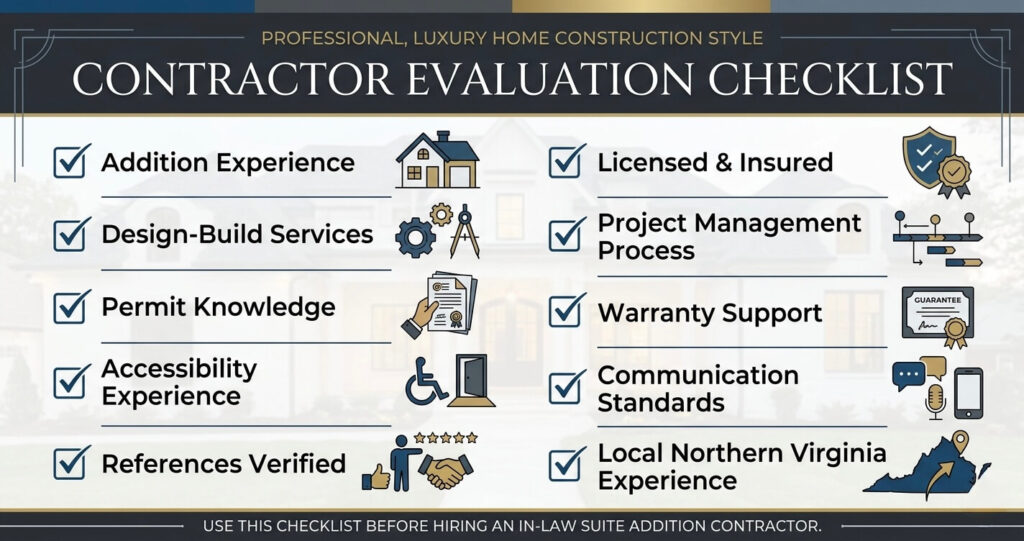 PROFESSIONAL, LUXURY HOME CONSTRUCTION STYLE

CONTRACTOR EVALUATION CHECKLIST

Addition Experience

Design-Build Services

Permit Knowledge

Accessibility Experience

References Verified

Licensed & Insured

Project Management Process

Warranty Support

GUARANTEE

Communication Standards

Local Northern Virginia Experience

USE THIS CHECKLIST BEFORE HIRING AN IN-LAW SUITE ADDITION CONTRACTOR.